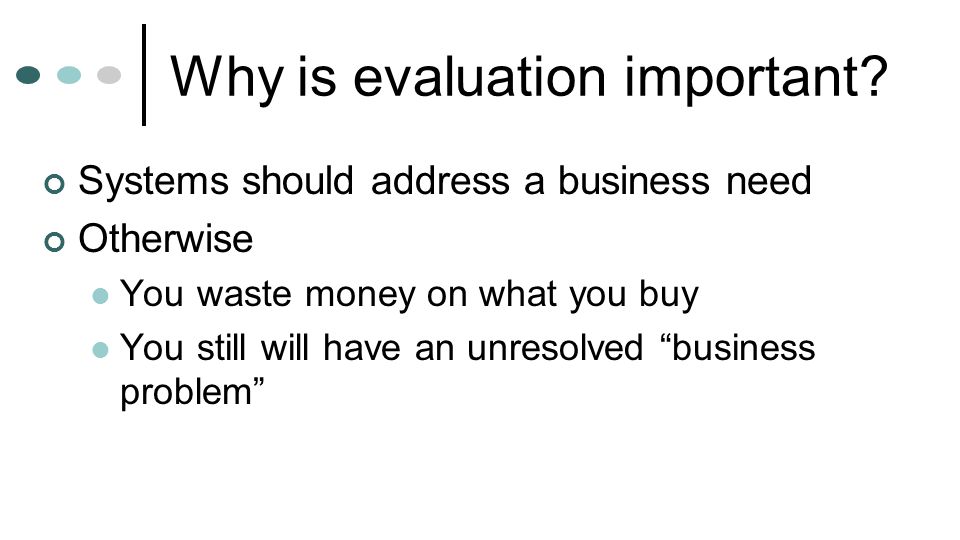 Why is evaluation important?

Systems should address a business need

Otherwise

You waste money on what you buy

You still will have an unresolved “business problem”